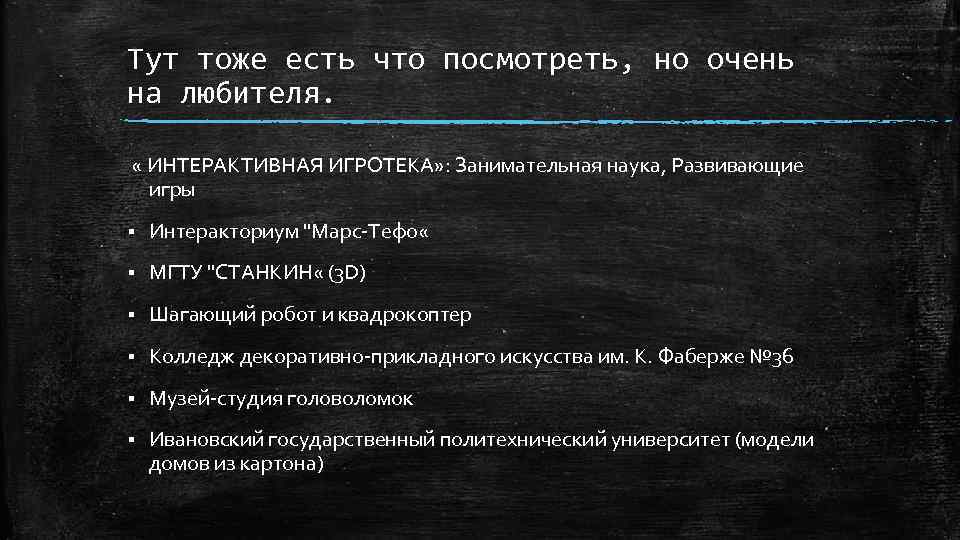 Тут тоже есть что посмотреть, но очень на любителя.

« ИНТЕРАКТИВНАЯ ИГРОТЕКА»: Занимательная наука, Развивающие игры

▪ Интеракториум "Марс-Тефо«

▪ МГТУ "СТАНКИН« (3D)

▪ Шагающий робот и квадрокоптер

▪ Колледж декоративно-прикладного искусства им. К. Фаберже №36

▪ Музей-студия головоломок

▪ Ивановский государственный политехнический университет (модели домов из картона)